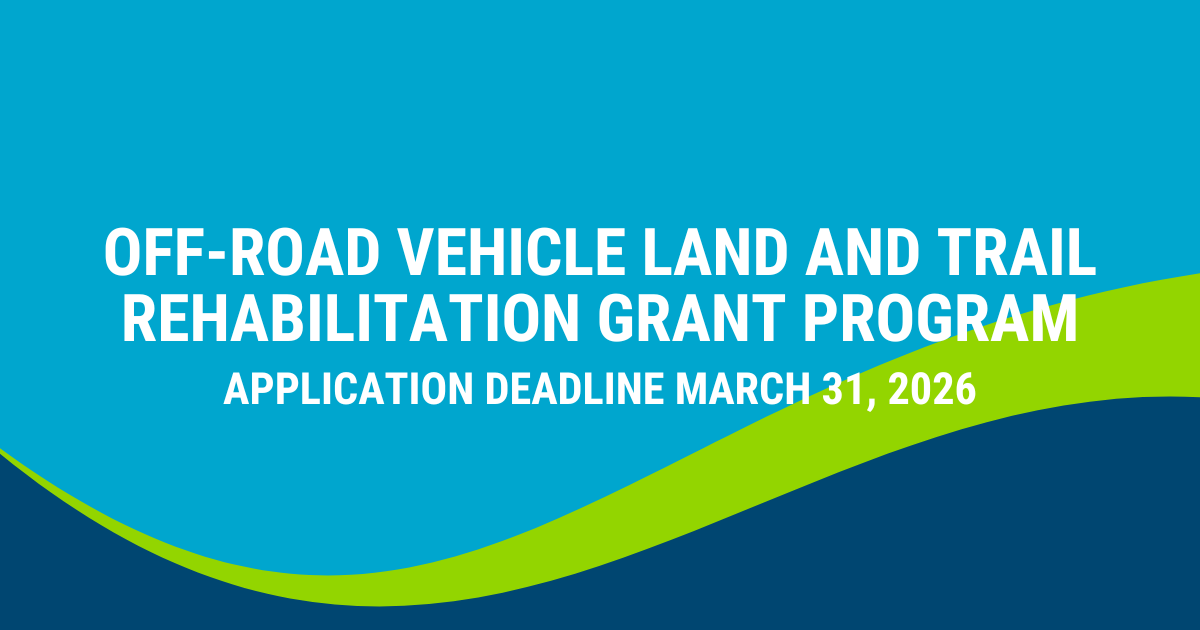 OFF-ROAD VEHICLE LAND AND TRAIL REHABILITATION GRANT PROGRAM

APPLICATION DEADLINE MARCH 31, 2026